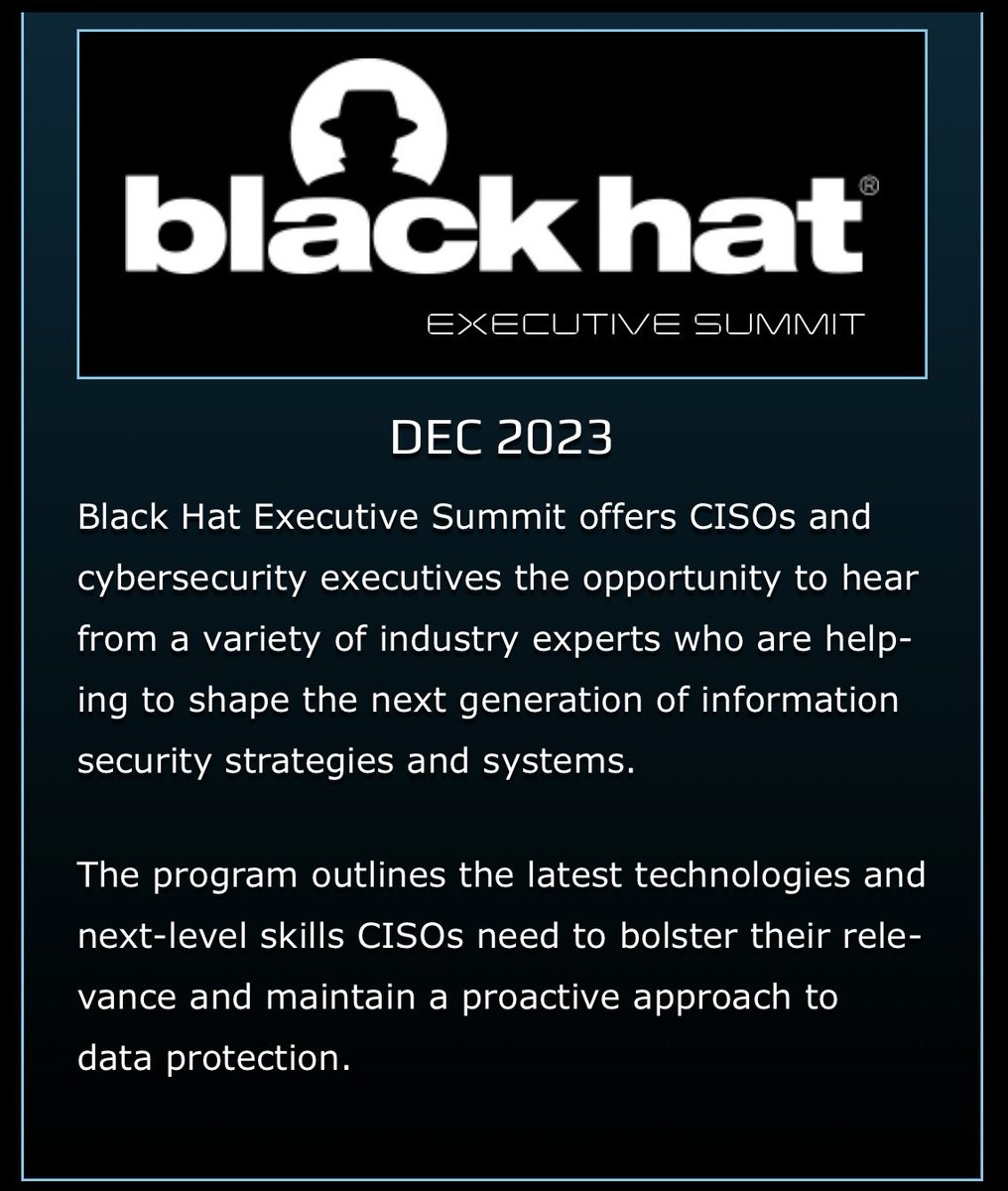 black hat®
EXECUTIVE SUMMIT

DEC 2023

Black Hat Executive Summit offers CISOs and cybersecurity executives the opportunity to hear from a variety of industry experts who are helping to shape the next generation of information security strategies and systems.

The program outlines the latest technologies and next-level skills CISOs need to bolster their relevance and maintain a proactive approach to data protection.